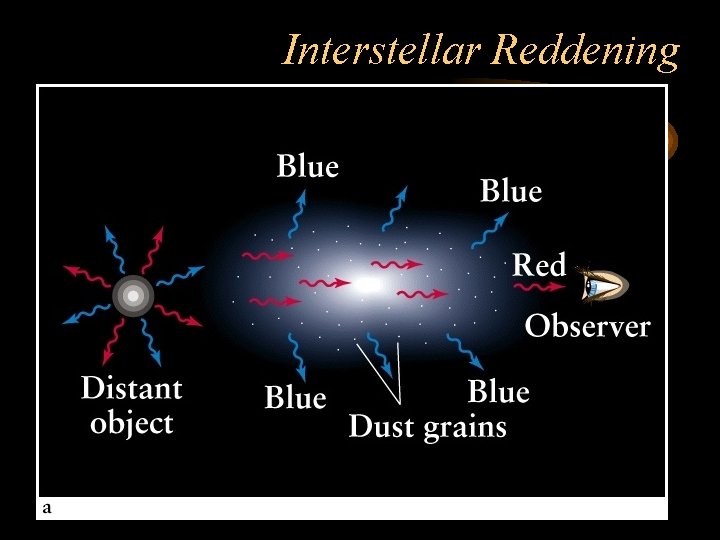 Interstellar Reddening

Blue

Blue

Red

Observer

Distant object

Blue

Blue

Dust grains

a